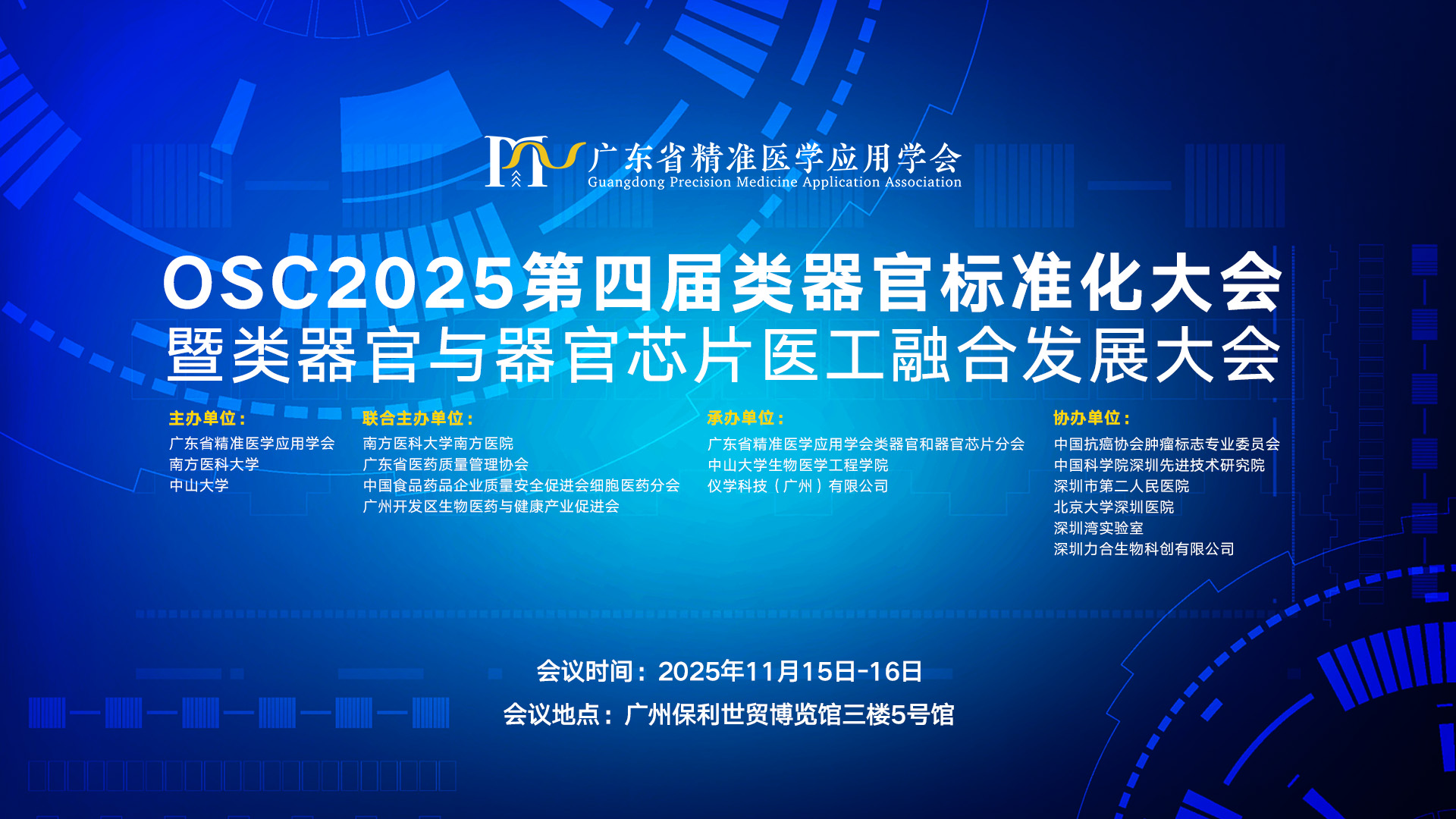 广东省精准医学应用学会
Guangdong Precision Medicine Application Association

OSC2025第四届类器官标准化大会
暨类器官与器官芯片医工融合发展大会

主办单位：
广东省精准医学应用学会
南方医科大学
中山大学

联合主办单位：
南方医科大学南方医院
广东省医药质量管理协会
中国食品药品企业质量安全促进会细胞医药分会
广州开发区生物医药与健康产业促进会

承办单位：
广东省精准医学应用学会类器官和器官芯片分会
中山大学生物医学工程学院
仪学科技（广州）有限公司

协办单位：
中国抗癌协会肿瘤标志专业委员会
中国科学院深圳先进技术研究院
深圳市第二人民医院
北京大学深圳医院
深圳湾实验室
深圳力合生物科创有限公司

会议时间：2025年11月15日-16日
会议地点：广州保利世贸博览馆三楼5号馆